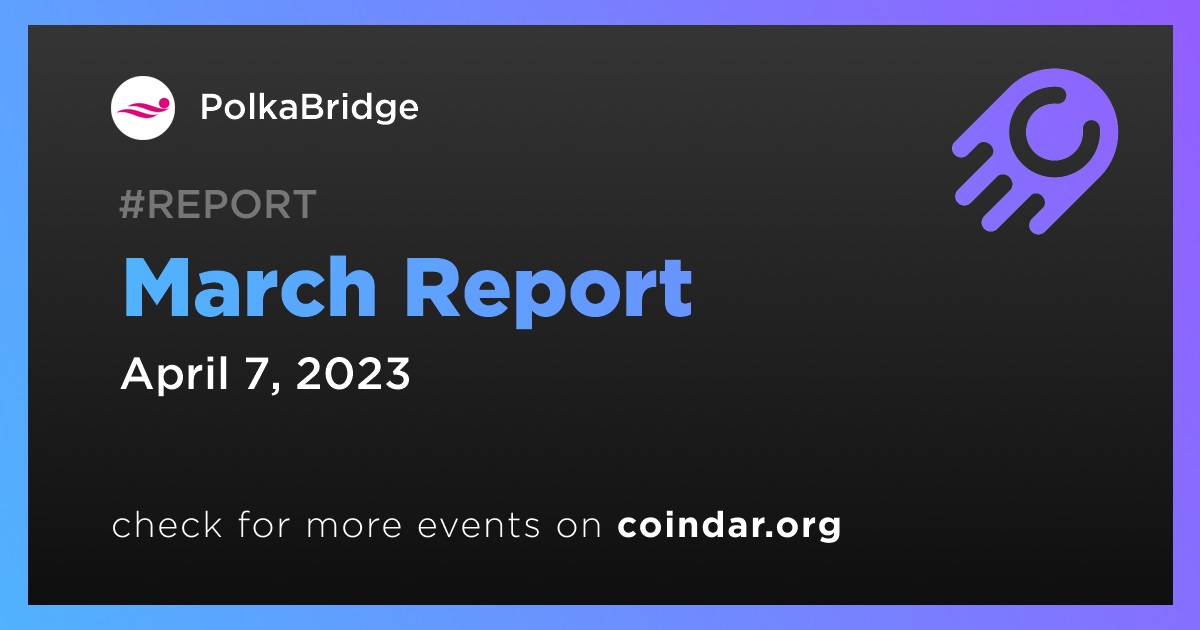 PolkaBridge

#REPORT

March Report

April 7, 2023

check for more events on coindar.org